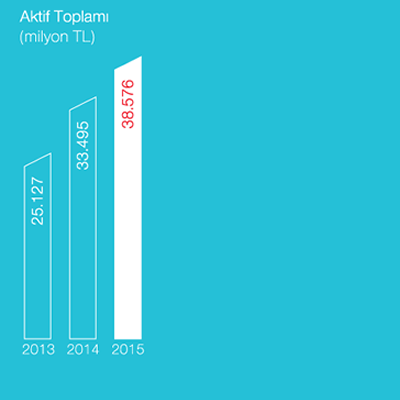 Aktif Toplamı
(milyon TL)

25.127
33.495
38.576

2013
2014
2015